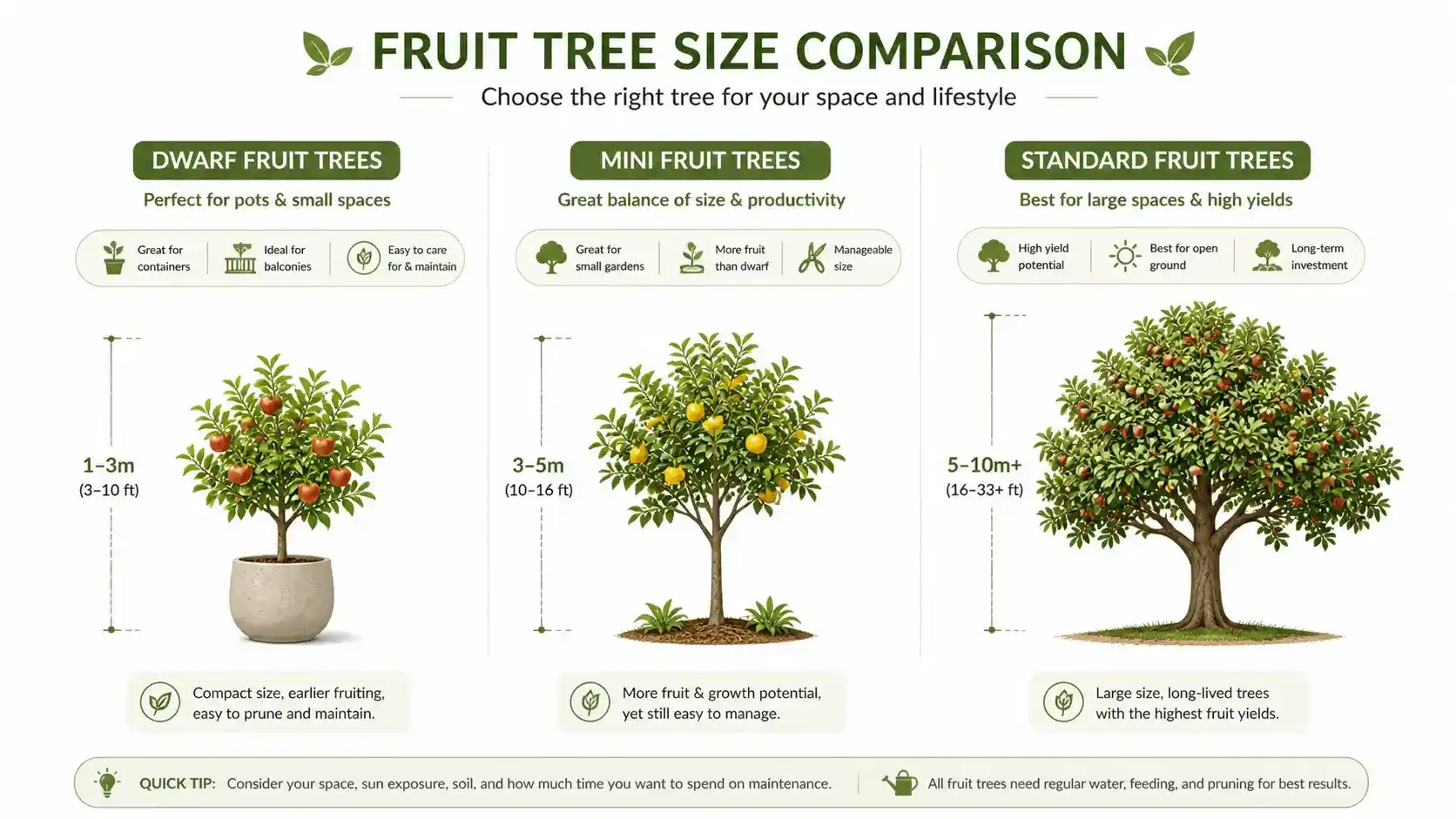 FRUIT TREE SIZE COMPARISON

Choose the right tree for your space and lifestyle

DWARF FRUIT TREES

Perfect for pots & small spaces

Great for containers

Ideal for balconies

Easy to care for & maintain

1–3m
(3–10 ft)

Compact size, earlier fruiting, easy to prune and maintain.

MINI FRUIT TREES

Great balance of size & productivity

Great for small gardens

More fruit than dwarf

Manageable size

3–5m
(10–16 ft)

More fruit & growth potential, yet still easy to manage.

STANDARD FRUIT TREES

Best for large spaces & high yields

High yield potential

Best for open ground

Long-term investment

5–10m+
(16–33+ ft)

Large size, long-lived trees with the highest fruit yields.

QUICK TIP: Consider your space, sun exposure, soil, and how much time you want to spend on maintenance.

All fruit trees need regular water, feeding, and pruning for best results.